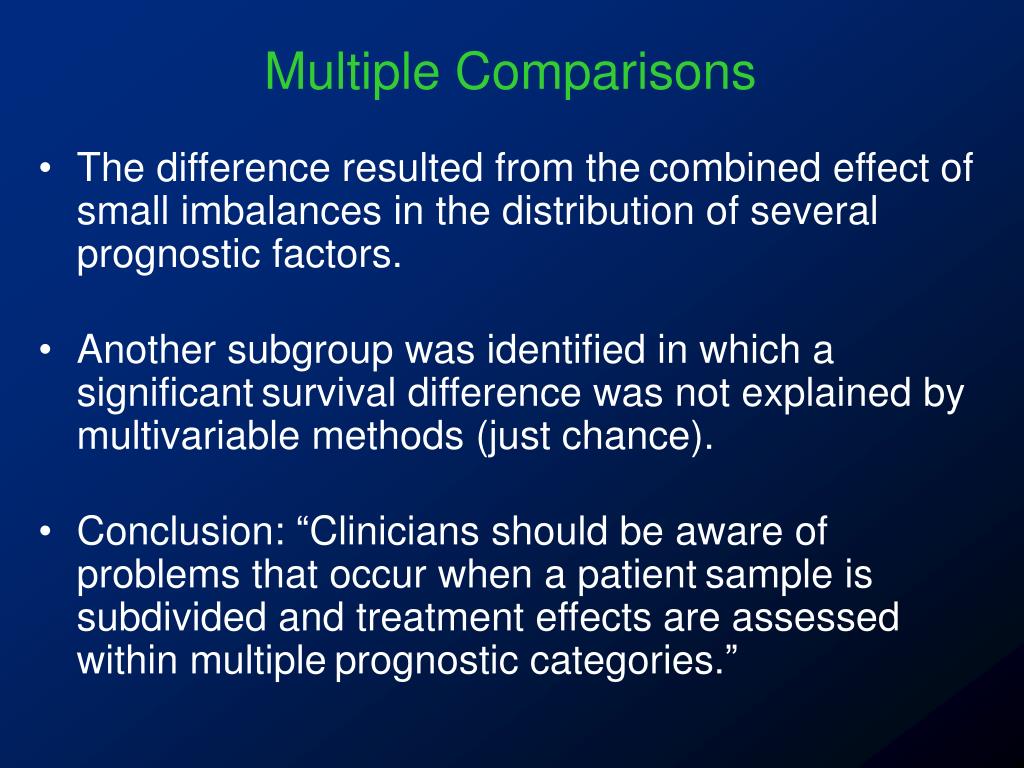 Multiple Comparisons

• The difference resulted from the combined effect of small imbalances in the distribution of several prognostic factors.

• Another subgroup was identified in which a significant survival difference was not explained by multivariable methods (just chance).

• Conclusion: “Clinicians should be aware of problems that occur when a patient sample is subdivided and treatment effects are assessed within multiple prognostic categories.”